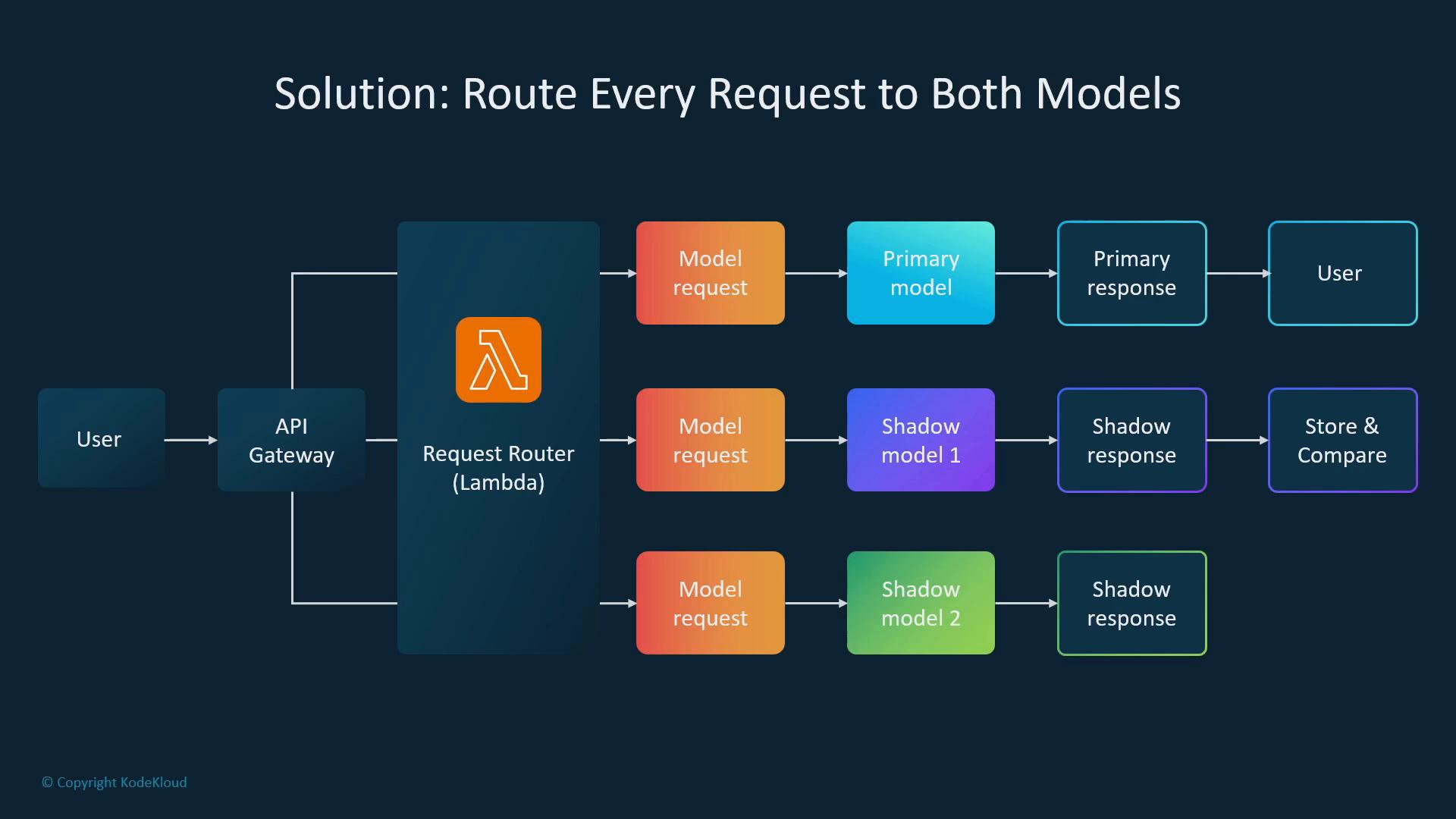 Solution: Route Every Request to Both Models

User

API
Gateway

Request Router
(Lambda)

Model
request

Primary
model

Primary
response

User

Model
request

Shadow
model 1

Shadow
response

Store &
Compare

Model
request

Shadow
model 2

Shadow
response

© Copyright KodeKloud